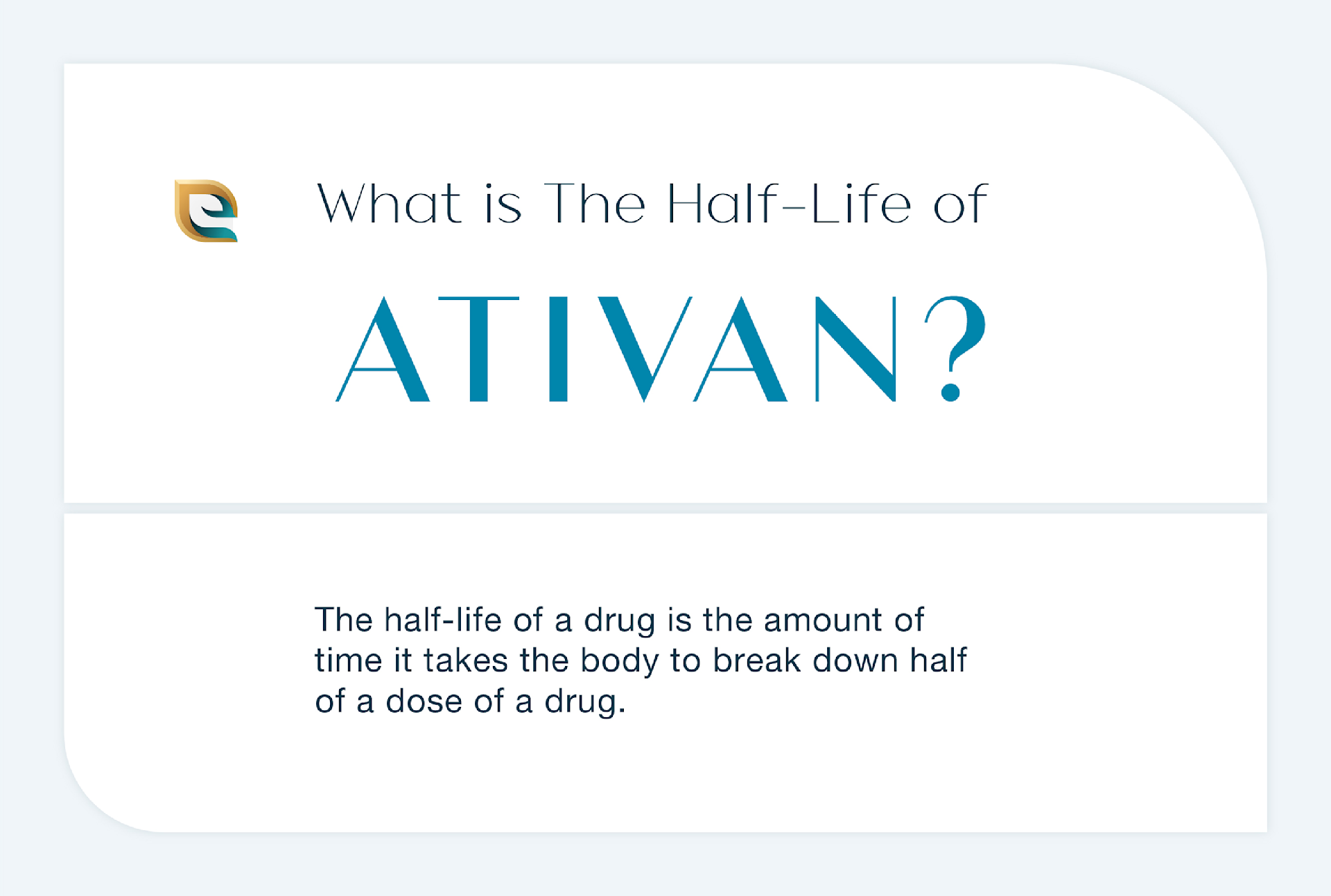 What is The Half-Life of

ATIVAN?

The half-life of a drug is the amount of time it takes the body to break down half of a dose of a drug.